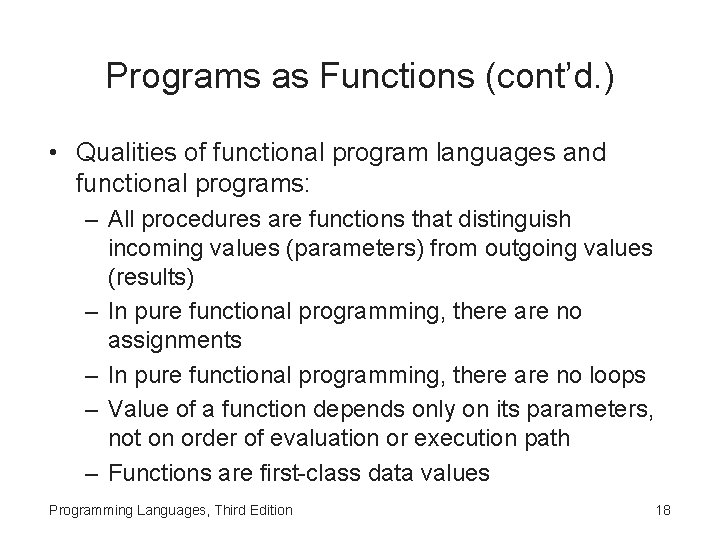 Programs as Functions (cont'd.)

• Qualities of functional program languages and functional programs:
– All procedures are functions that distinguish incoming values (parameters) from outgoing values (results)
– In pure functional programming, there are no assignments
– In pure functional programming, there are no loops
– Value of a function depends only on its parameters, not on order of evaluation or execution path
– Functions are first-class data values

Programming Languages, Third Edition

18